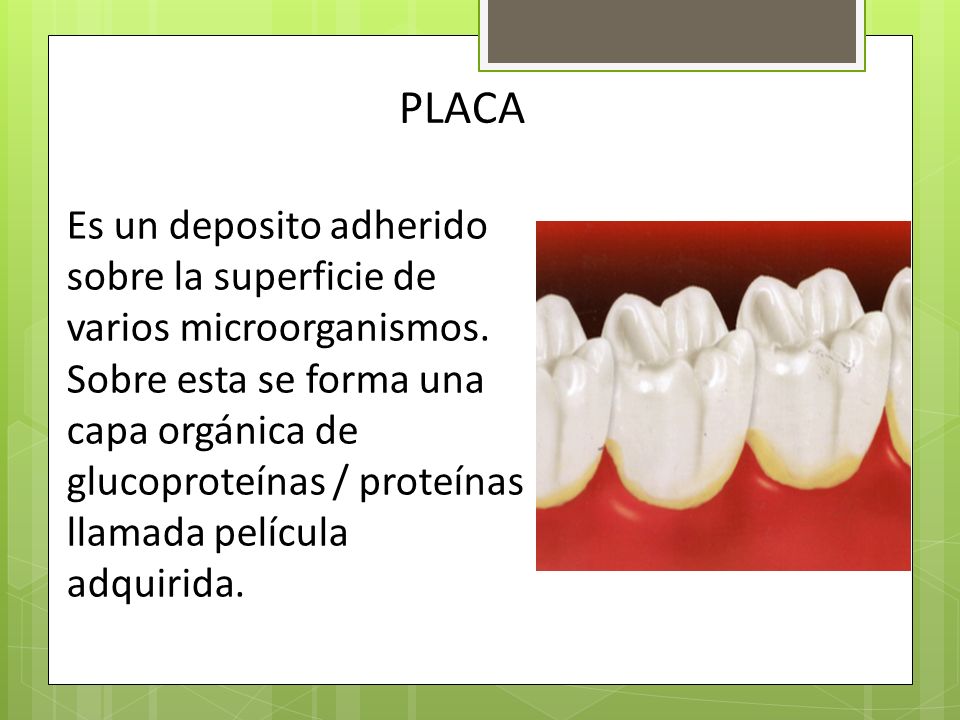 PLACA

Es un deposito adherido sobre la superficie de varios microorganismos. Sobre esta se forma una capa orgánica de glucoproteínas / proteínas llamada película adquirida.